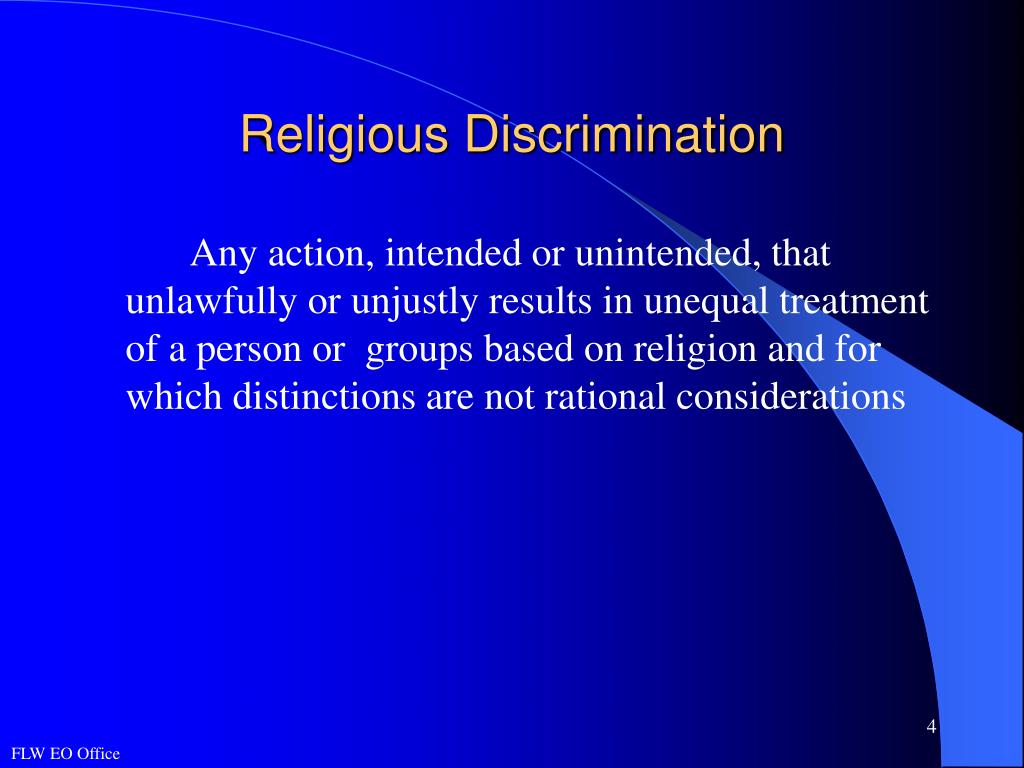 Religious Discrimination

Any action, intended or unintended, that unlawfully or unjustly results in unequal treatment of a person or  groups based on religion and for which distinctions are not rational considerations

4

FLW EO Office